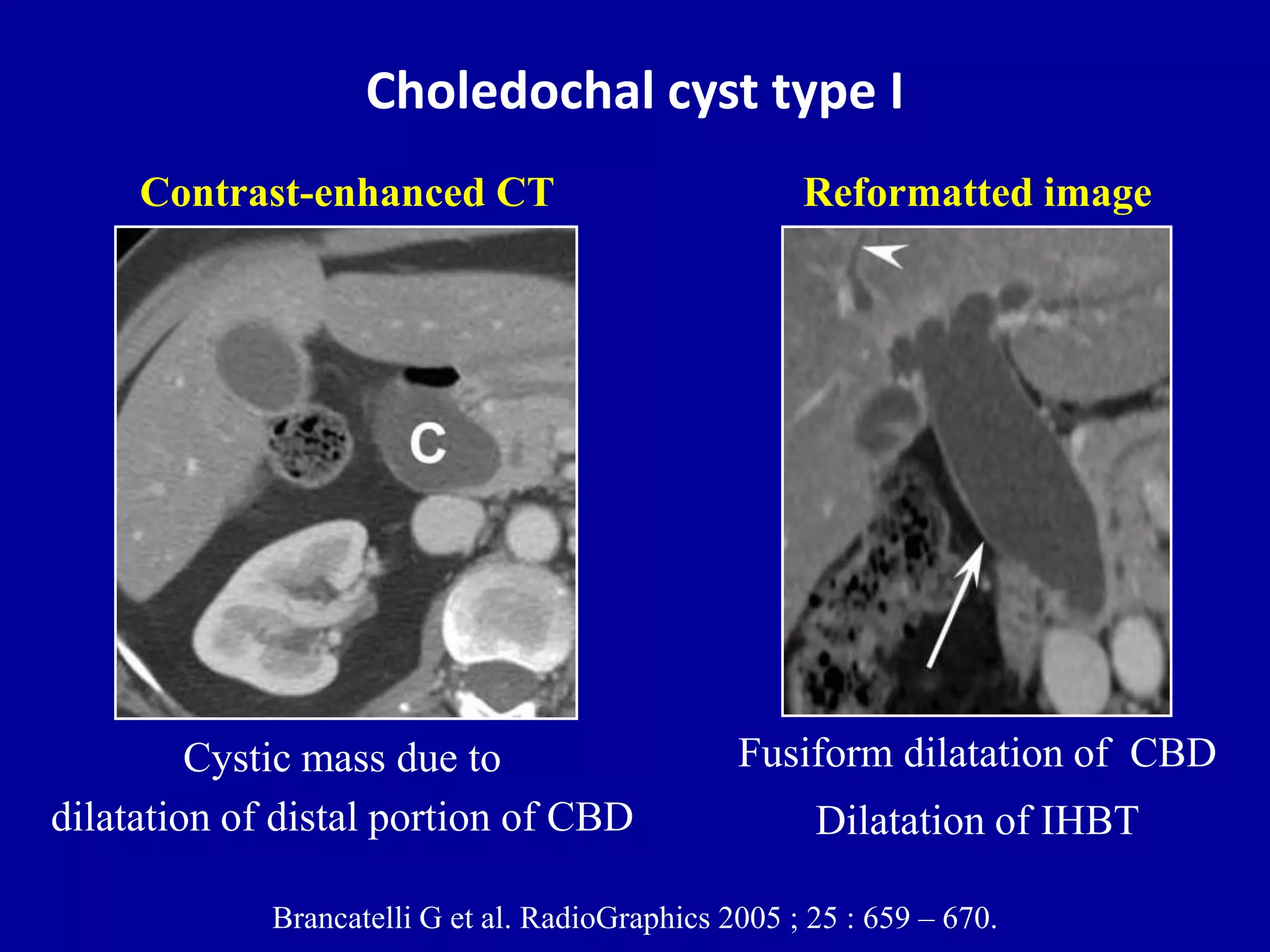 Choledochal cyst type I

Contrast-enhanced CT

C

Cystic mass due to dilatation of distal portion of CBD

Reformatted image

Fusiform dilatation of CBD

Dilatation of IHBT

Brancatelli G et al. RadioGraphics 2005 ; 25 : 659 – 670.